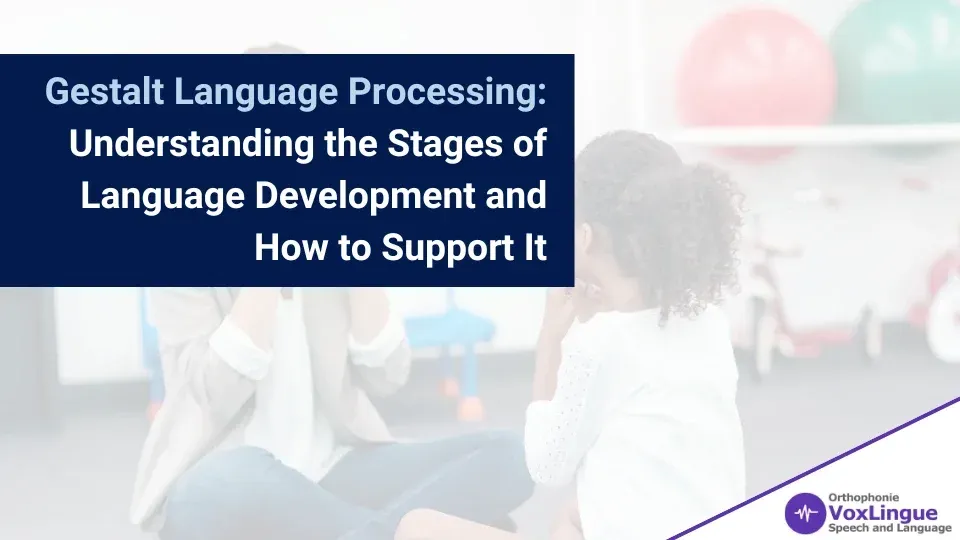 Gestalt Language Processing: Understanding the Stages of Language Development and How to Support It

Orthophonie
VoxLingue
Speech and Language